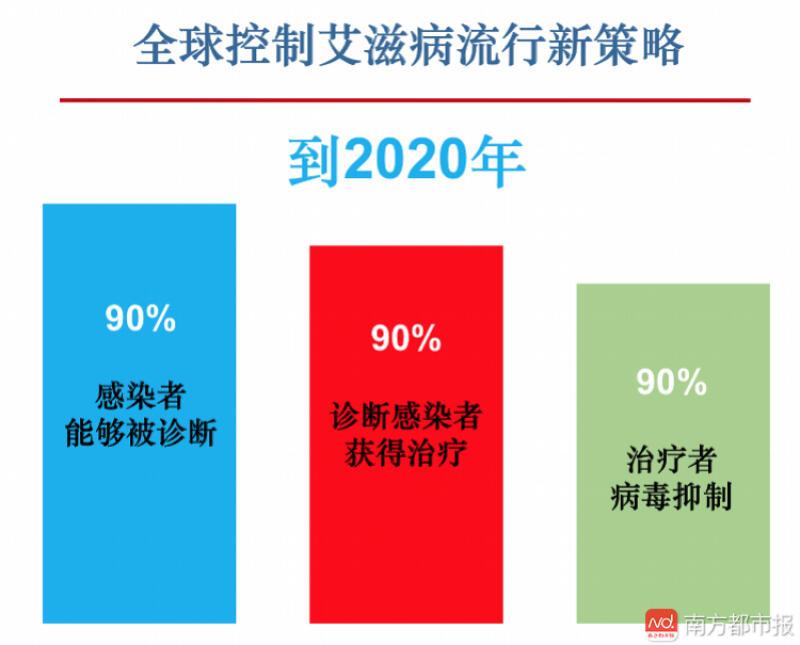 全球控制艾滋病流行新策略

到2020年

90%

感染者
能够被诊断

90%

诊断感染者
获得治疗

90%

治疗者
病毒抑制

nd. 南方都市报